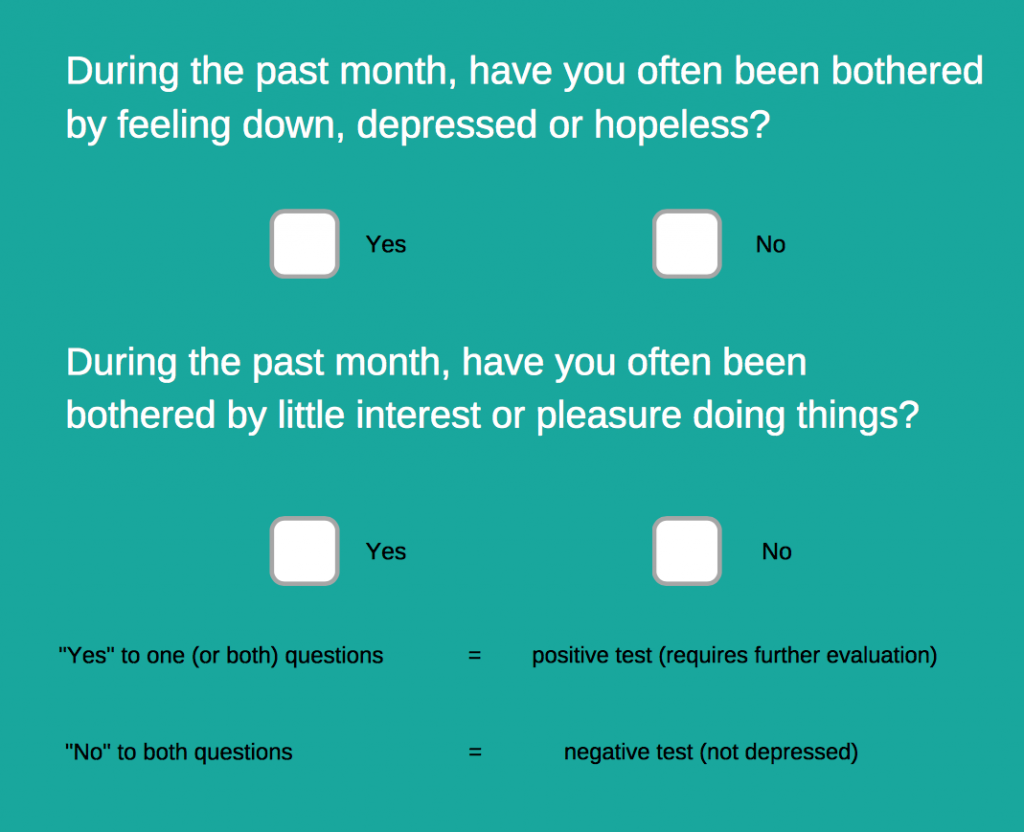 During the past month, have you often been bothered by feeling down, depressed or hopeless?

Yes

No

During the past month, have you often been bothered by little interest or pleasure doing things?

Yes

No

"Yes" to one (or both) questions = positive test (requires further evaluation)

"No" to both questions = negative test (not depressed)